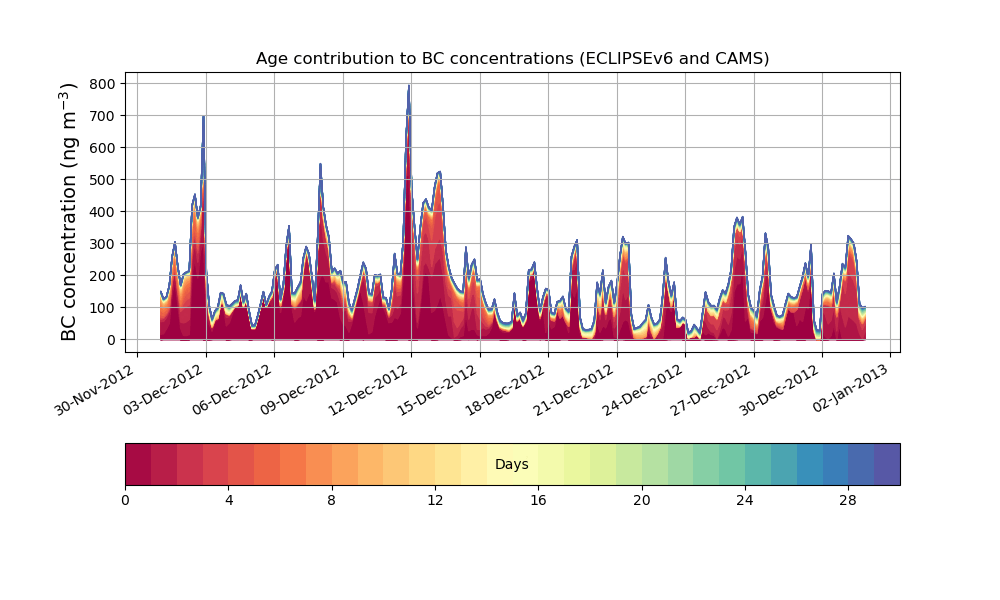 Age contribution to BC concentrations (ECLIPSEv6 and CAMS)

BC concentration (ng m$^{-3}$)

800
700
600
500
400
300
200
100
0

30-Nov-2012
03-Dec-2012
06-Dec-2012
09-Dec-2012
12-Dec-2012
15-Dec-2012
18-Dec-2012
21-Dec-2012
24-Dec-2012
27-Dec-2012
30-Dec-2012
02-Jan-2013

Days

0
4
8
12
16
20
24
28